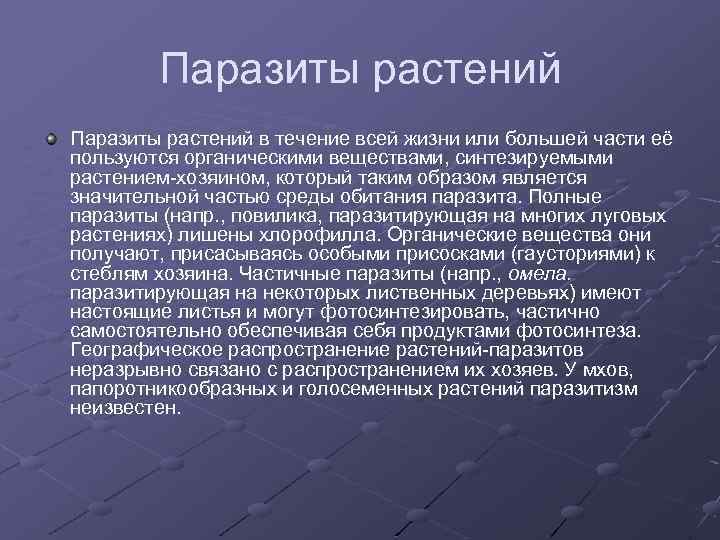 Паразиты растений

Паразиты растений в течение всей жизни или большей части её пользуются органическими веществами, синтезируемыми растением-хозяином, который таким образом является значительной частью среды обитания паразита. Полные паразиты (напр., повилика, паразитирующая на многих луговых растениях) лишены хлорофилла. Органические вещества они получают, присасываясь особыми присосками (гаусториями) к стеблям хозяина. Частичные паразиты (напр., омела. паразитирующая на некоторых лиственных деревьях) имеют настоящие листья и могут фотосинтезировать, частично самостоятельно обеспечивая себя продуктами фотосинтеза. Географическое распространение растений-паразитов неразрывно связано с распространением их хозяев. У мхов, папоротникообразных и голосеменных растений паразитизм неизвестен.